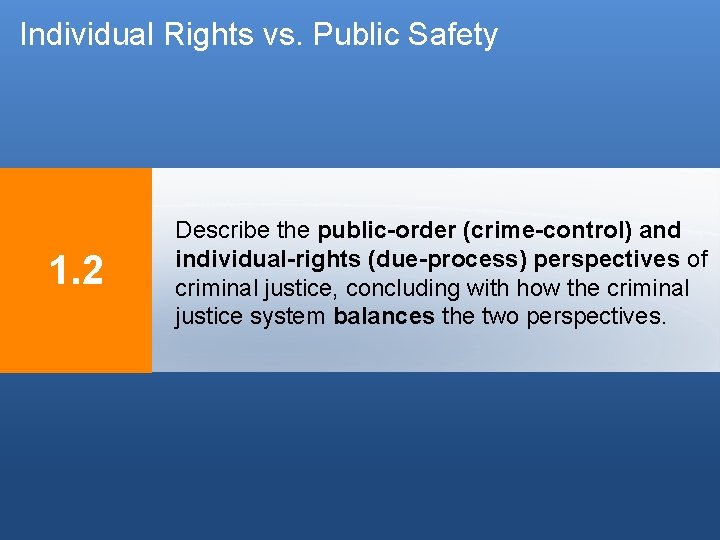 Individual Rights vs. Public Safety

1.2

Describe the public-order (crime-control) and individual-rights (due-process) perspectives of criminal justice, concluding with how the criminal justice system balances the two perspectives.